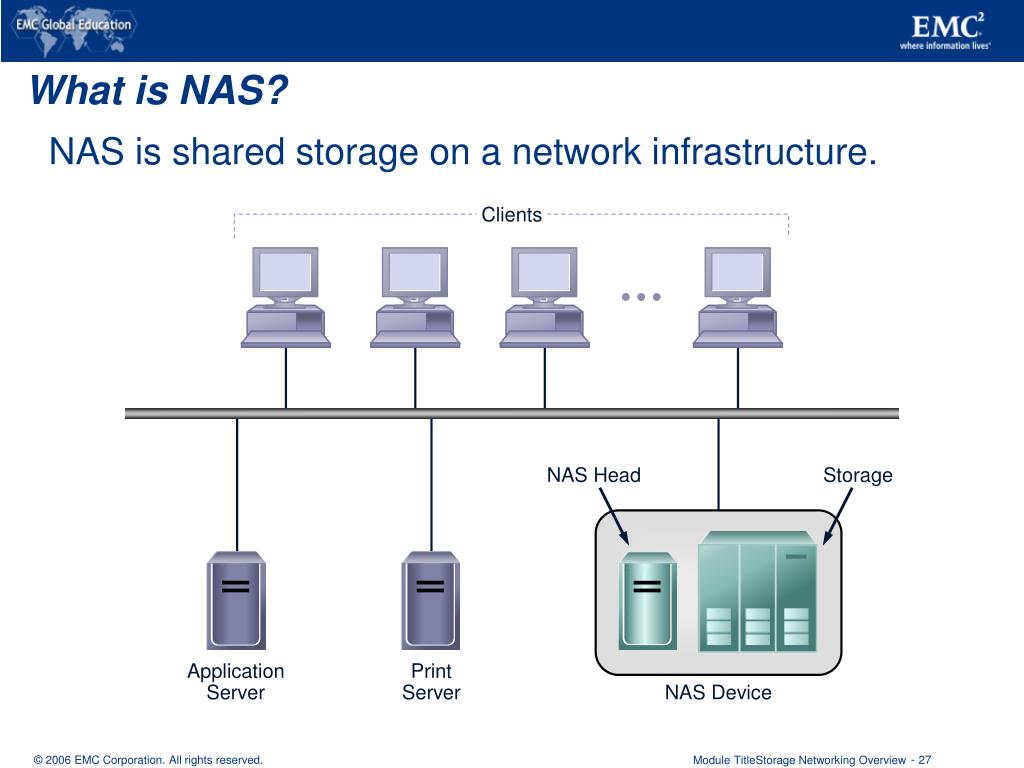 EMC Global Education

$EMC^2$
where information lives

What is NAS?

NAS is shared storage on a network infrastructure.

Clients

...

NAS Head

Storage

Application Server

Print Server

NAS Device

© 2006 EMC Corporation. All rights reserved.

Module TitleStorage Networking Overview - 27